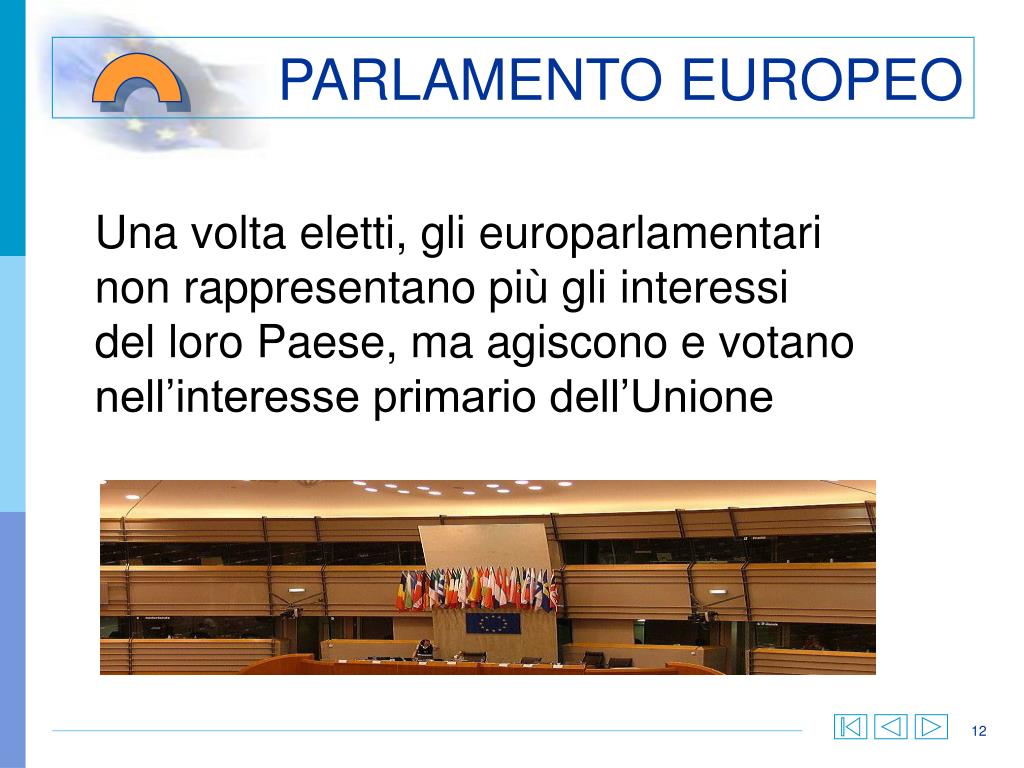 PARLAMENTO EUROPEO

Una volta eletti, gli europarlamentari non rappresentano più gli interessi del loro Paese, ma agiscono e votano nell’interesse primario dell’Unione

12